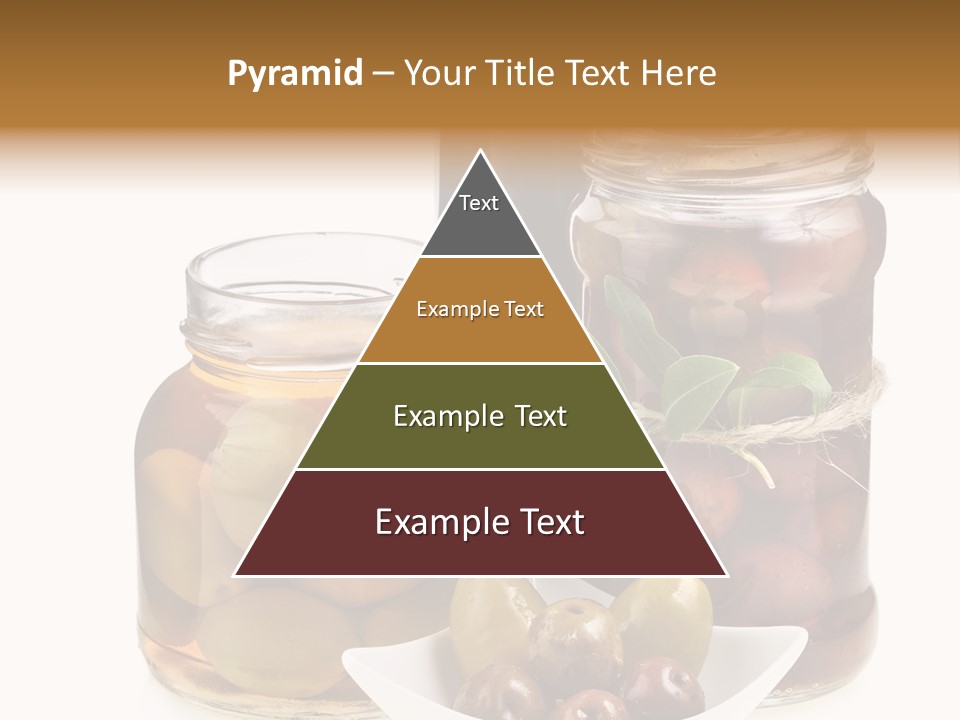 Pyramid – Your Title Text Here

Text

Example Text

Example Text

Example Text